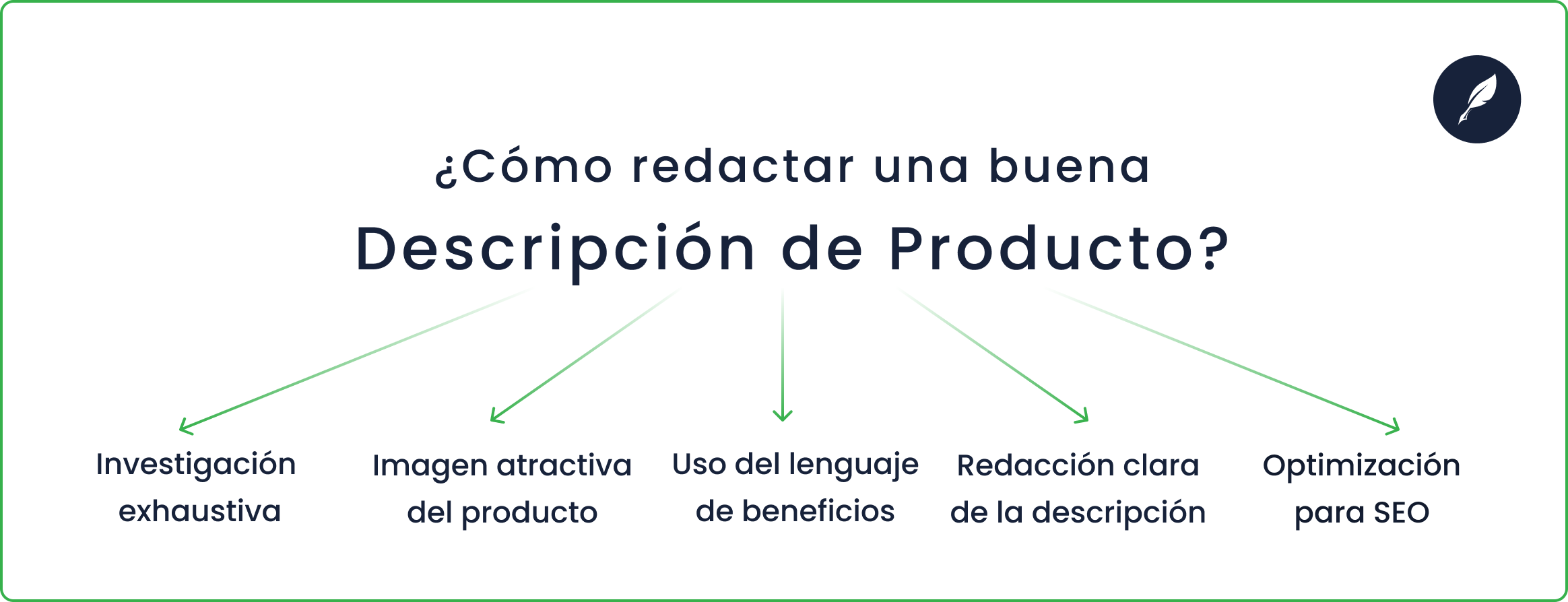 ¿Cómo redactar una buena
Descripción de Producto?

Investigación exhaustiva

Imagen atractiva del producto

Uso del lenguaje de beneficios

Redacción clara de la descripción

Optimización para SEO